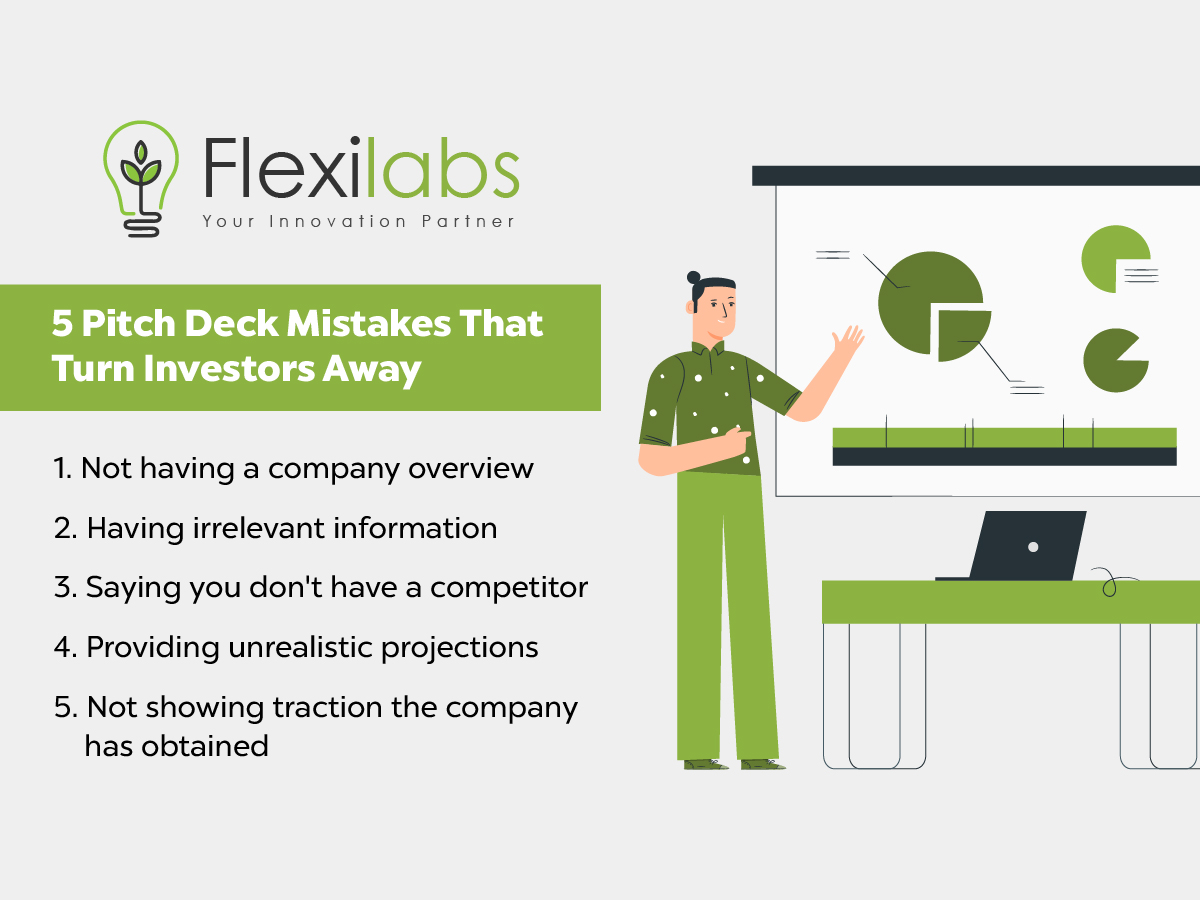 Flexilabs
Your Innovation Partner

5 Pitch Deck Mistakes That Turn Investors Away

1. Not having a company overview

2. Having irrelevant information

3. Saying you don't have a competitor

4. Providing unrealistic projections

5. Not showing traction the company has obtained